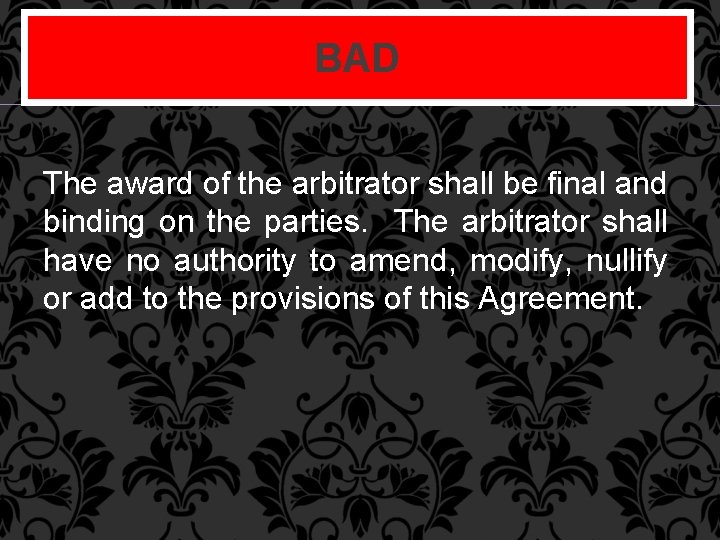 BAD

The award of the arbitrator shall be final and binding on the parties. The arbitrator shall have no authority to amend, modify, nullify or add to the provisions of this Agreement.